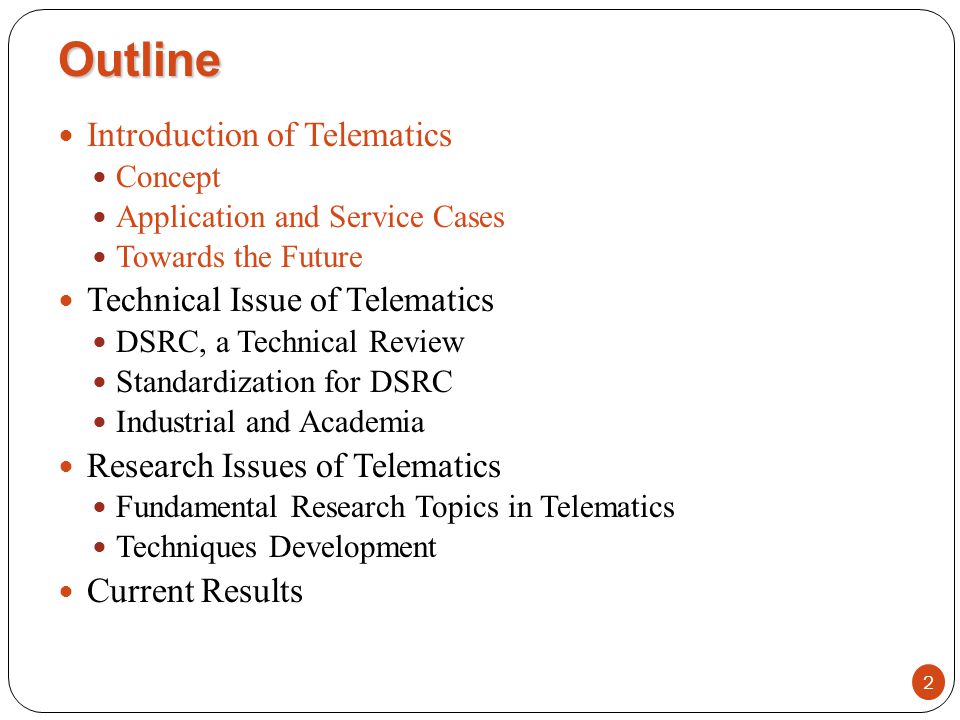 Outline

- Introduction of Telematics
  - Concept
  - Application and Service Cases
  - Towards the Future
- Technical Issue of Telematics
  - DSRC, a Technical Review
  - Standardization for DSRC
  - Industrial and Academia
- Research Issues of Telematics
  - Fundamental Research Topics in Telematics
  - Techniques Development
- Current Results

2